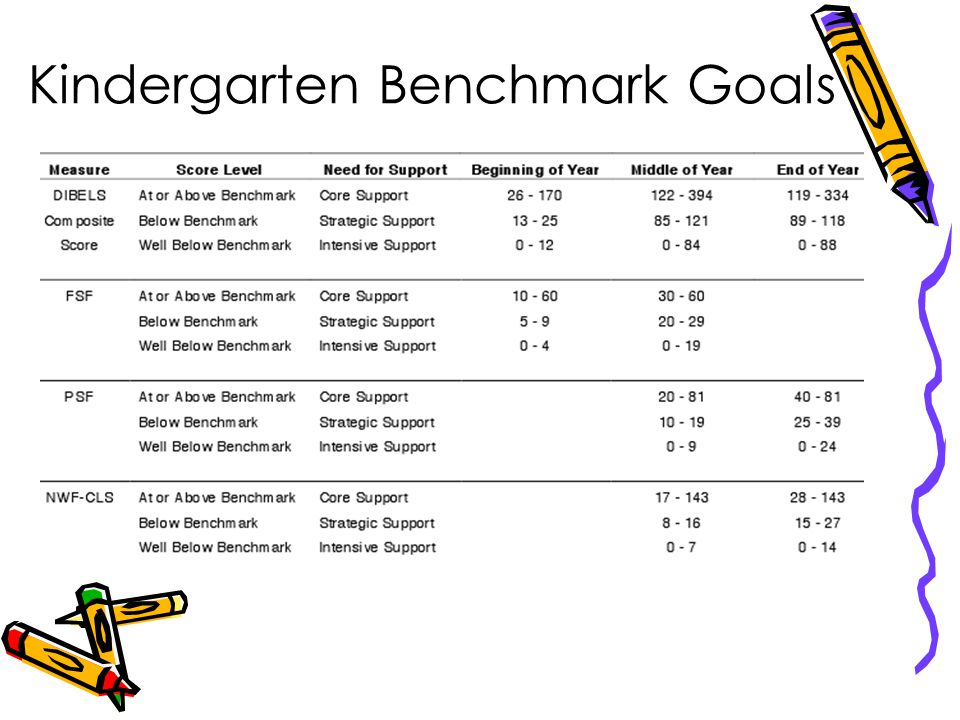 Kindergarten Benchmark Goals

| Measure | Score Level | Need for Support | Beginning of Year | Middle of Year | End of Year |
|---|---|---|---|---|---|
| DIBELS Composite Score | At or Above Benchmark | Core Support | 26 - 170 | 122 - 394 | 119 - 334 |
| | Below Benchmark | Strategic Support | 13 - 25 | 85 - 121 | 89 - 118 |
| | Well Below Benchmark | Intensive Support | 0 - 12 | 0 - 84 | 0 - 88 |
| FSF | At or Above Benchmark | Core Support | 10 - 60 | 30 - 60 | |
| | Below Benchmark | Strategic Support | 5 - 9 | 20 - 29 | |
| | Well Below Benchmark | Intensive Support | 0 - 4 | 0 - 19 | |
| PSF | At or Above Benchmark | Core Support | | 20 - 81 | 40 - 81 |
| | Below Benchmark | Strategic Support | | 10 - 19 | 25 - 39 |
| | Well Below Benchmark | Intensive Support | | 0 - 9 | 0 - 24 |
| NWF-CLS | At or Above Benchmark | Core Support | | 17 - 143 | 28 - 143 |
| | Below Benchmark | Strategic Support | | 8 - 16 | 15 - 27 |
| | Well Below Benchmark | Intensive Support | | 0 - 7 | 0 - 14 |